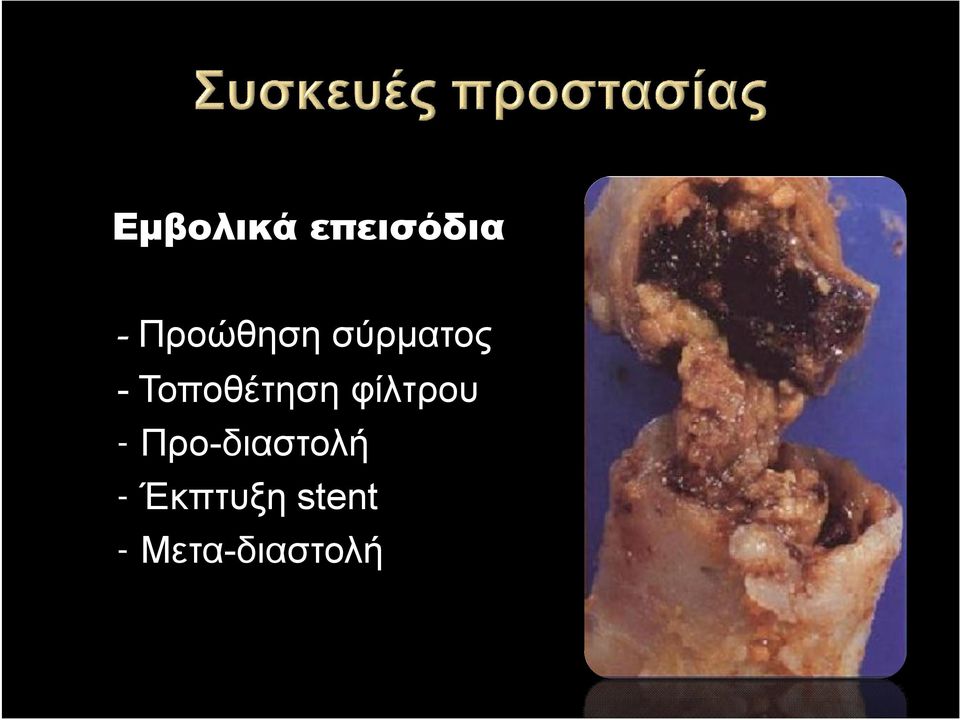 Συσκευές προστασίας

Εμβολικά επεισόδια

- Προώθηση σύρματος
- Τοποθέτηση φίλτρου
- Προ-διαστολή
- Έκπτυξη stent
- Μετα-διαστολή